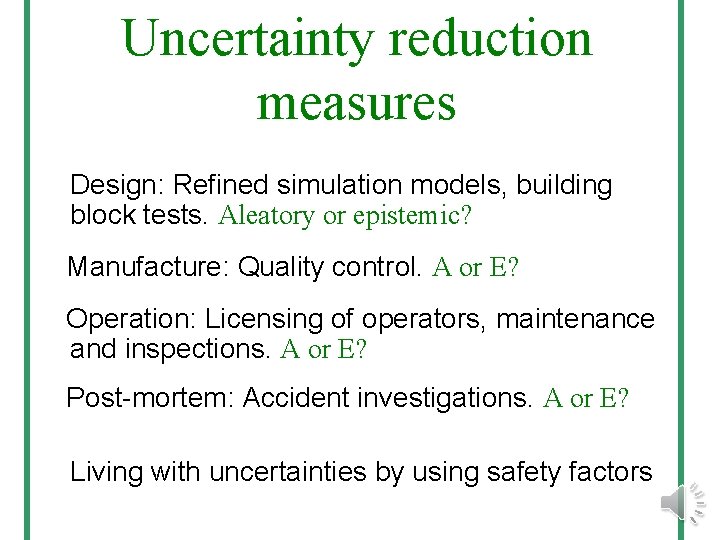 Uncertainty reduction measures

Design: Refined simulation models, building block tests. Aleatory or epistemic?

Manufacture: Quality control. A or E?

Operation: Licensing of operators, maintenance and inspections. A or E?

Post-mortem: Accident investigations. A or E?

Living with uncertainties by using safety factors